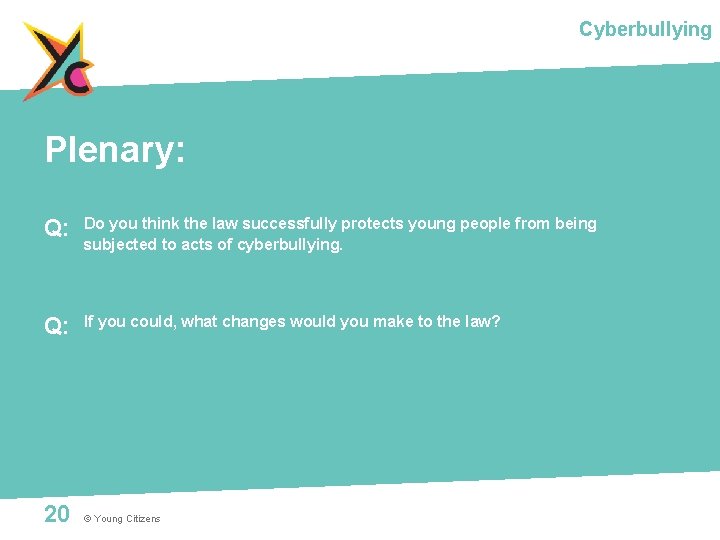 Cyberbullying

Plenary:

Q: Do you think the law successfully protects young people from being subjected to acts of cyberbullying.

Q: If you could, what changes would you make to the law?

20 © Young Citizens